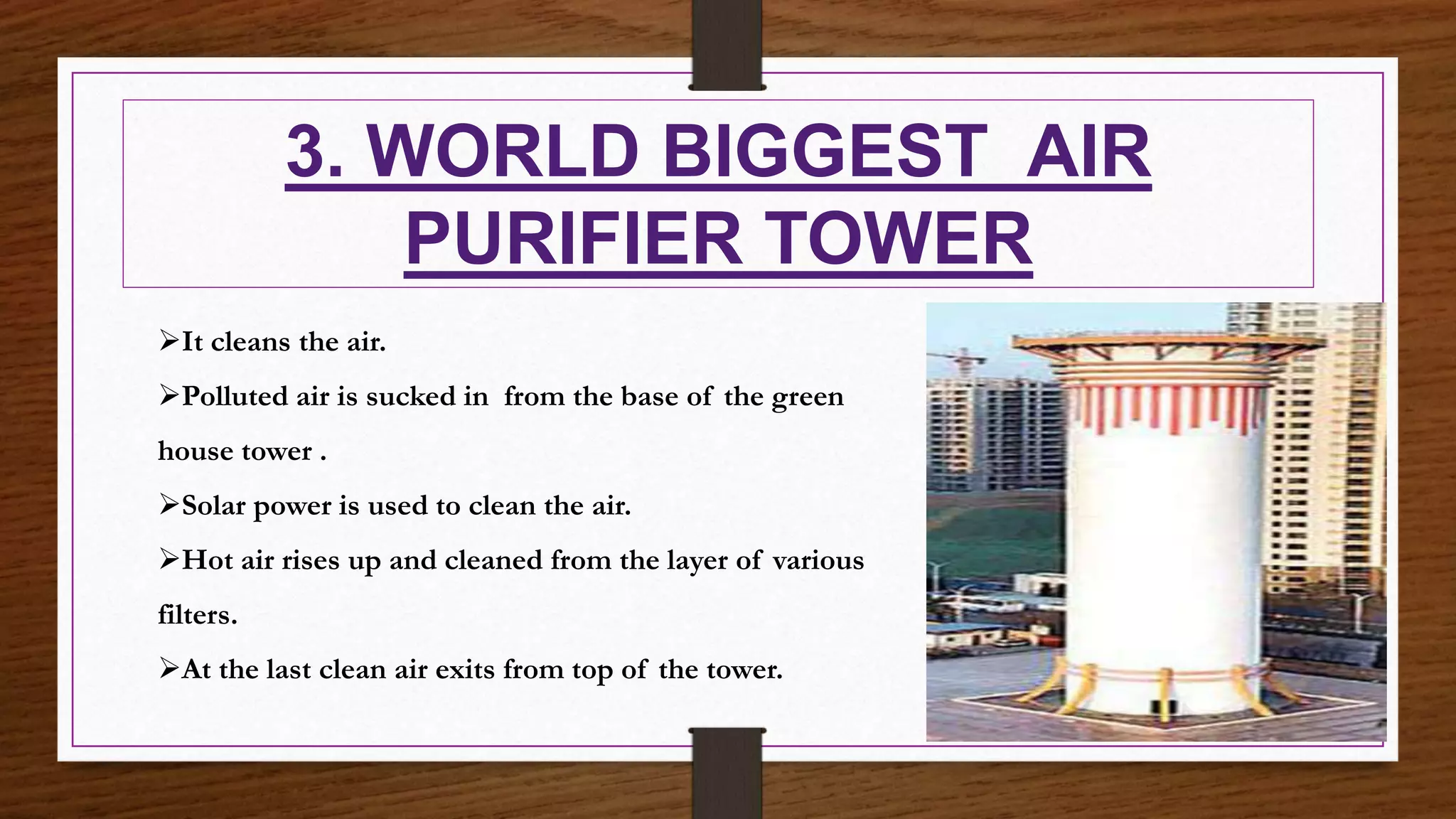 3. WORLD BIGGEST AIR PURIFIER TOWER

➢It cleans the air.

➢Polluted air is sucked in from the base of the green house tower .

➢Solar power is used to clean the air.

➢Hot air rises up and cleaned from the layer of various filters.

➢At the last clean air exits from top of the tower.